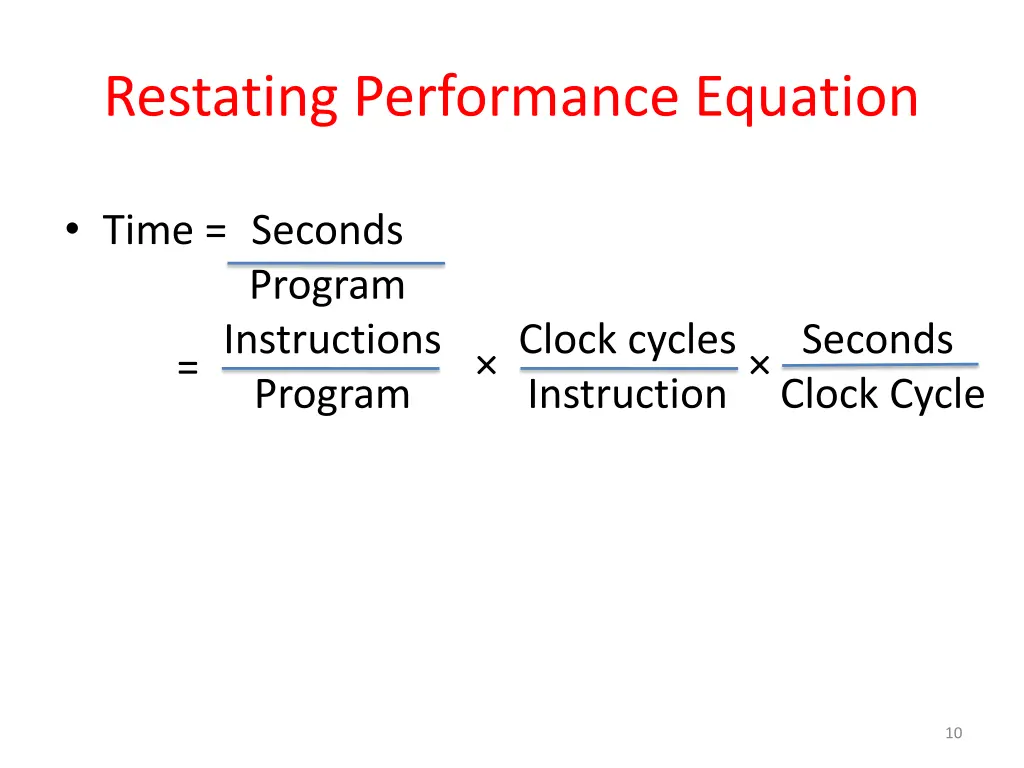 Restating Performance Equation

• Time = $\frac{\text{Seconds}}{\text{Program}}$

$= \frac{\text{Instructions}}{\text{Program}} \times \frac{\text{Clock cycles}}{\text{Instruction}} \times \frac{\text{Seconds}}{\text{Clock Cycle}}$

10